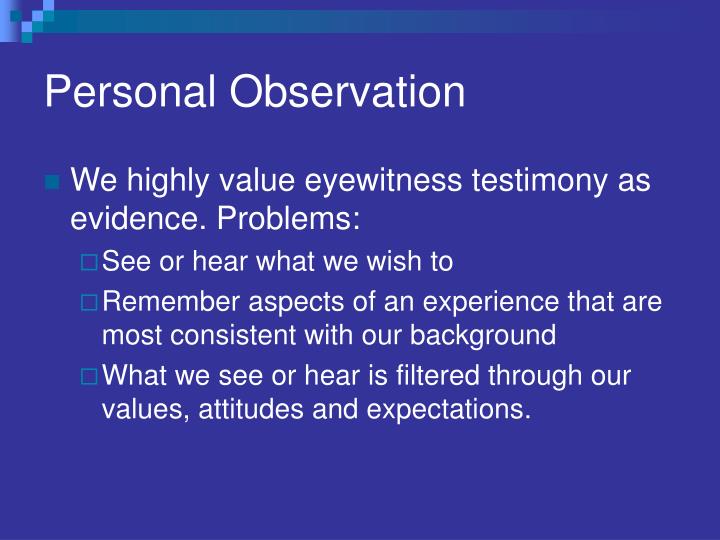 Personal Observation

We highly value eyewitness testimony as evidence. Problems:

See or hear what we wish to

Remember aspects of an experience that are most consistent with our background

What we see or hear is filtered through our values, attitudes and expectations.